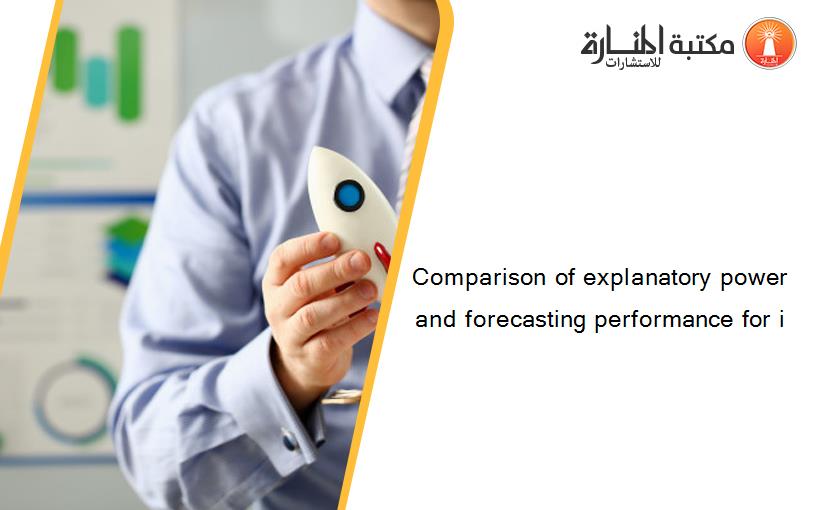 مكتبة المنارة للاستشارات

Comparison of explanatory power and forecasting performance for i